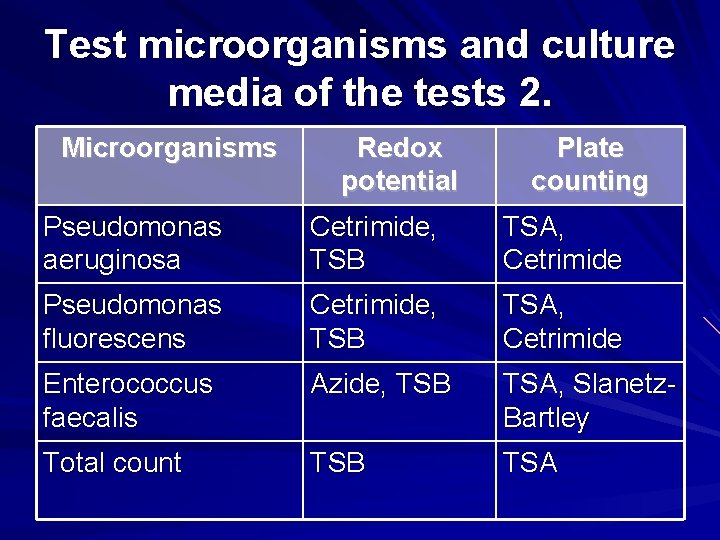 Test microorganisms and culture media of the tests 2.

| Microorganisms | Redox potential | Plate counting |
|---|---|---|
| Pseudomonas aeruginosa | Cetrimide, TSB | TSA, Cetrimide |
| Pseudomonas fluorescens | Cetrimide, TSB | TSA, Cetrimide |
| Enterococcus faecalis | Azide, TSB | TSA, Slanetz-Bartley |
| Total count | TSB | TSA |